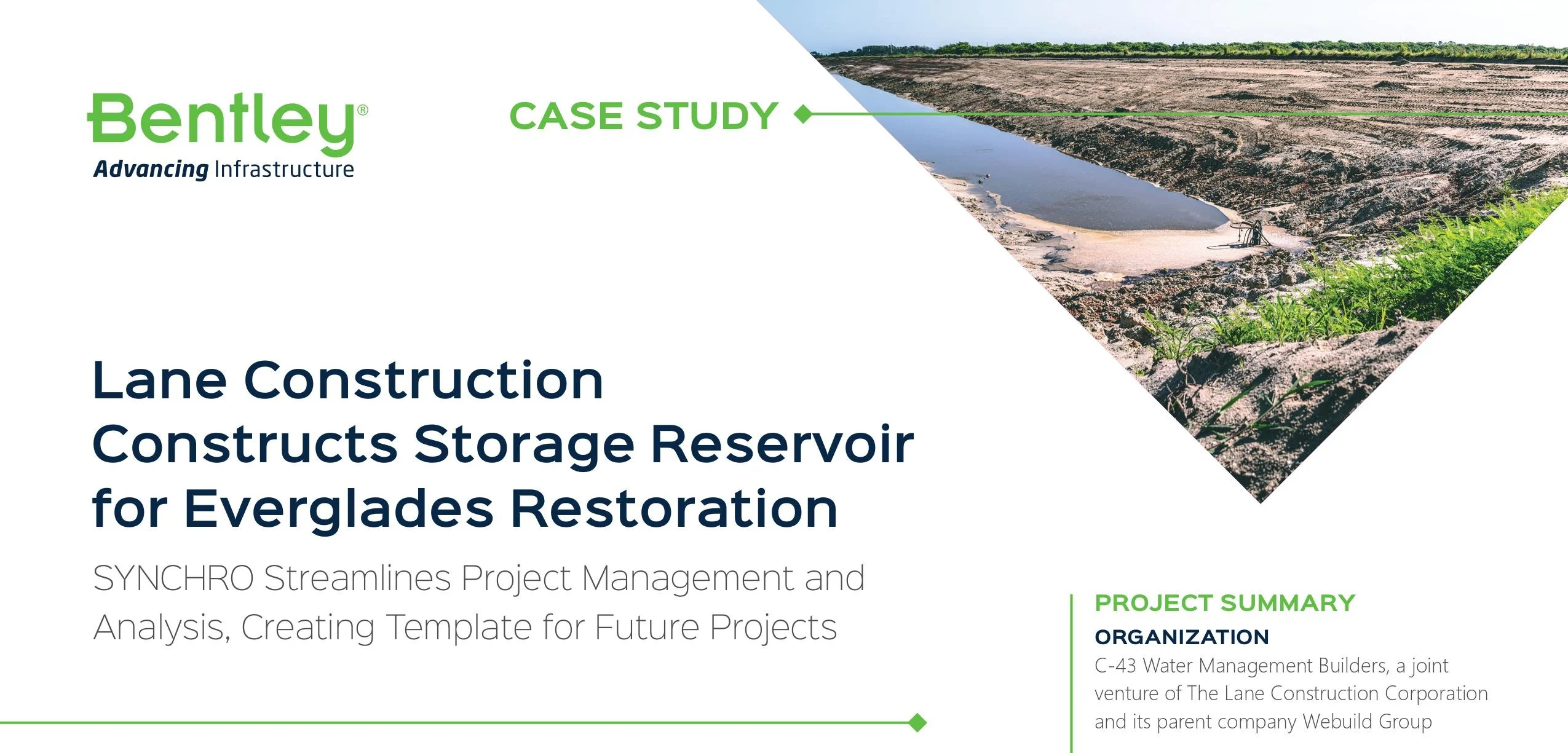 Bentley®
Advancing Infrastructure

CASE STUDY

Lane Construction Constructs Storage Reservoir for Everglades Restoration

SYNCHRO Streamlines Project Management and Analysis, Creating Template for Future Projects

PROJECT SUMMARY

ORGANIZATION

C-43 Water Management Builders, a joint venture of The Lane Construction Corporation and its parent company Webuild Group